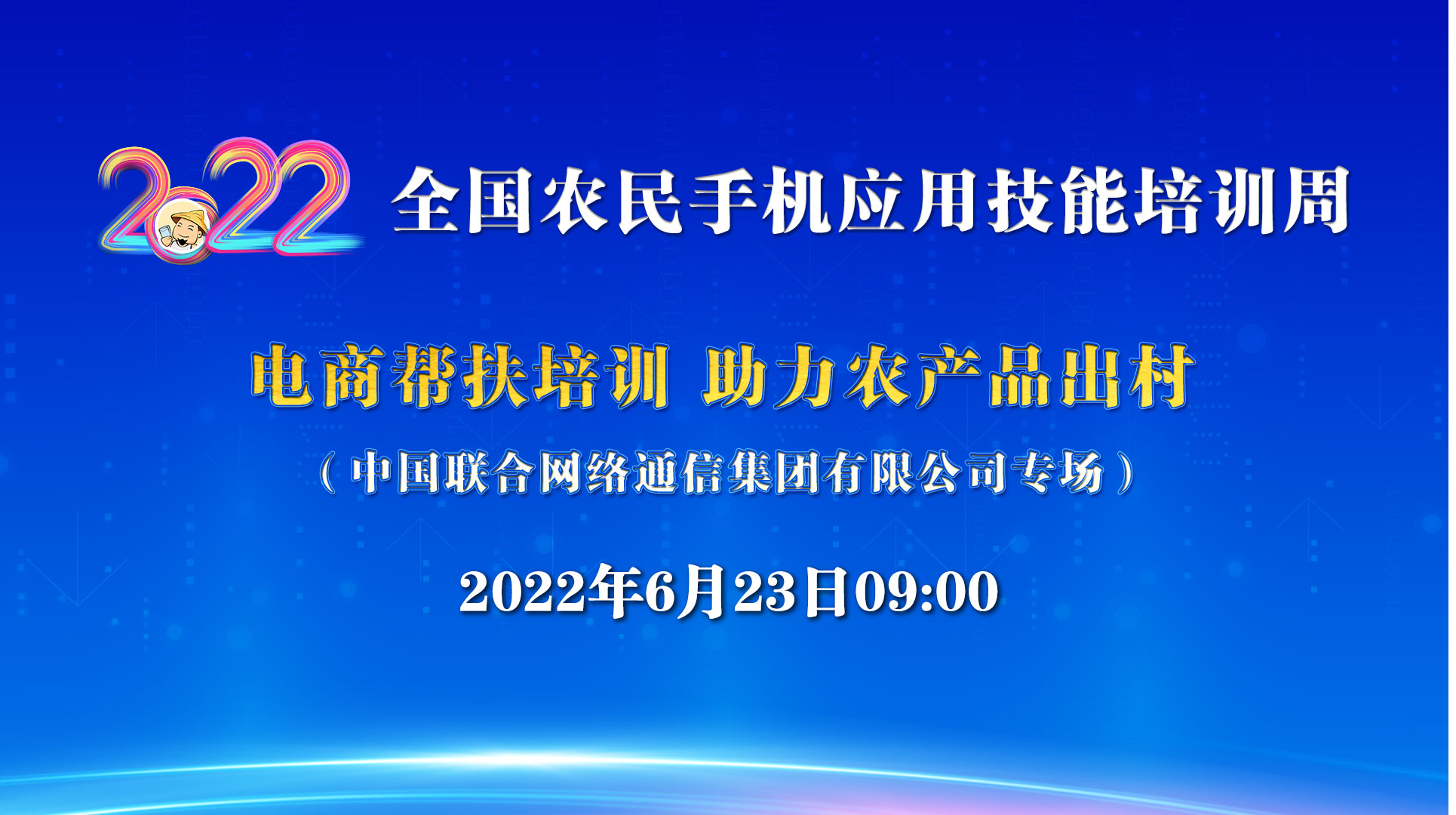 2022 全国农民手机应用技能培训周

电商帮扶培训 助力农产品出村

（中国联合网络通信集团有限公司专场）

2022年6月23日09:00